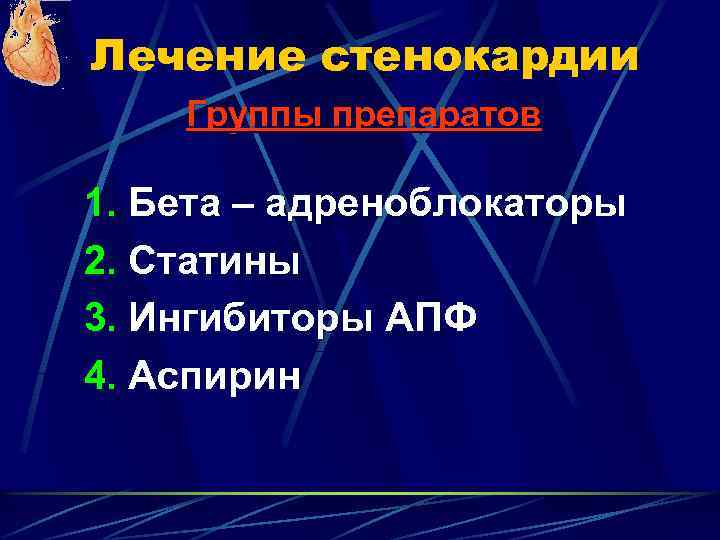 Лечение стенокардии

Группы препаратов

1. Бета – адреноблокаторы
2. Статины
3. Ингибиторы АПФ
4. Аспирин